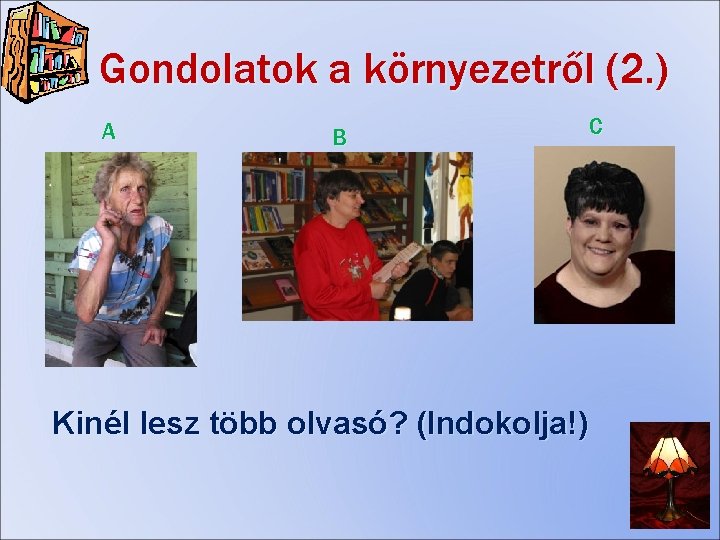 Gondolatok a környezetről (2.)

A

B

C

Kinél lesz több olvasó? (Indokolja!)